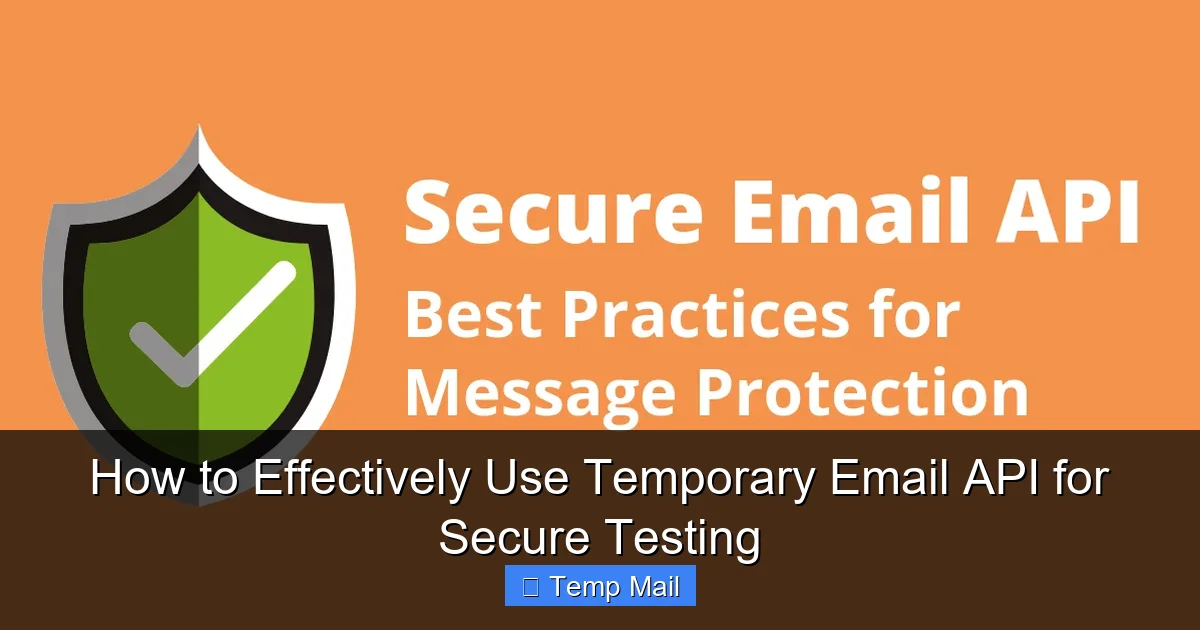 Secure Email API
Best Practices for Message Protection

How to Effectively Use Temporary Email API for Secure Testing

Temp Mail